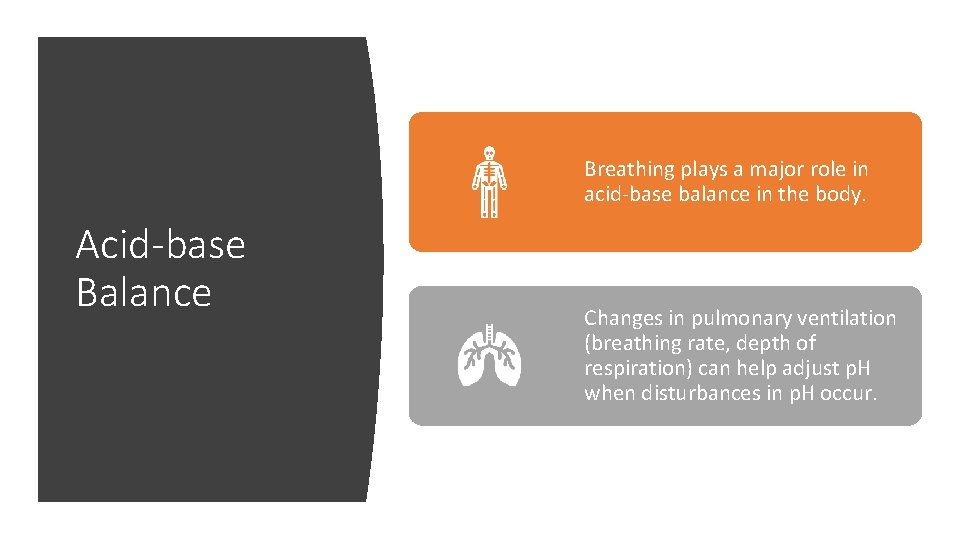 Acid-base Balance

Breathing plays a major role in acid-base balance in the body.

Changes in pulmonary ventilation (breathing rate, depth of respiration) can help adjust pH when disturbances in pH occur.